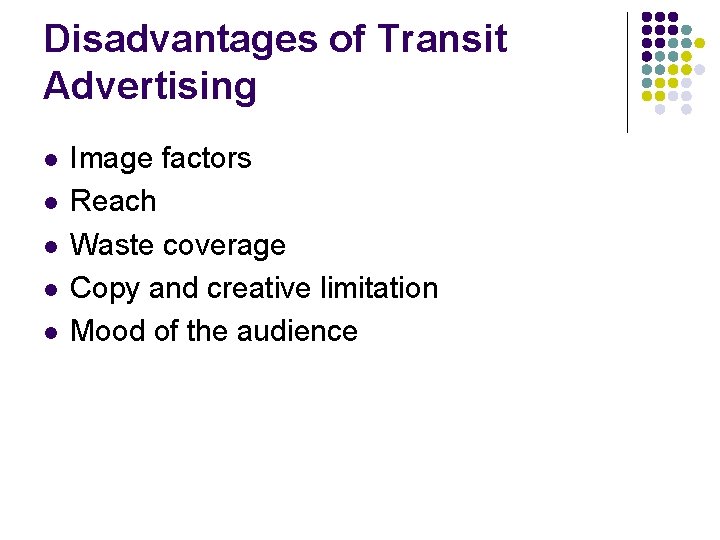 Disadvantages of Transit Advertising

- Image factors
- Reach
- Waste coverage
- Copy and creative limitation
- Mood of the audience